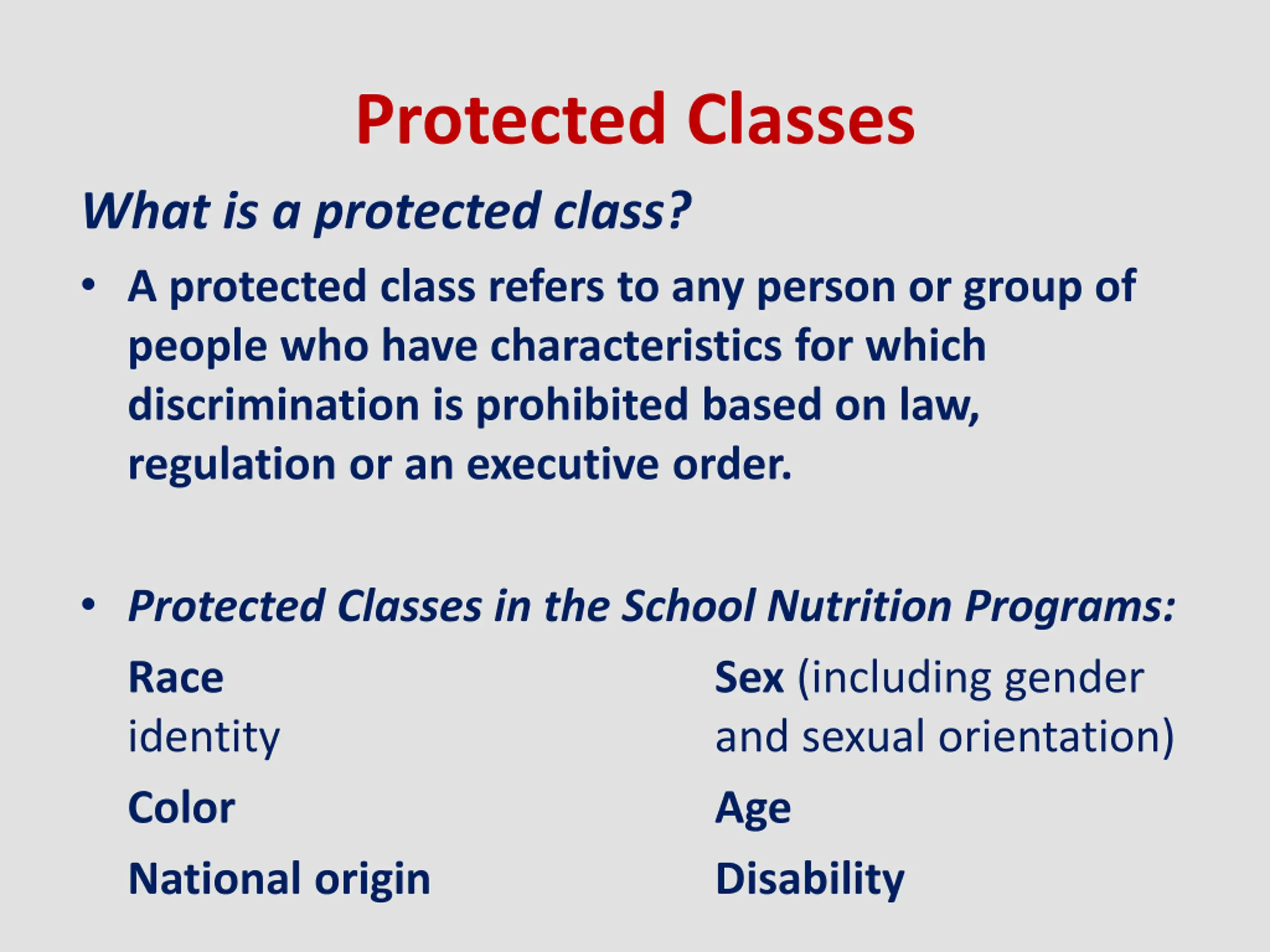 Protected Classes

What is a protected class?

• A protected class refers to any person or group of people who have characteristics for which discrimination is prohibited based on law, regulation or an executive order.

• Protected Classes in the School Nutrition Programs:

Race

identity

Color

National origin

Sex (including gender

and sexual orientation)

Age

Disability